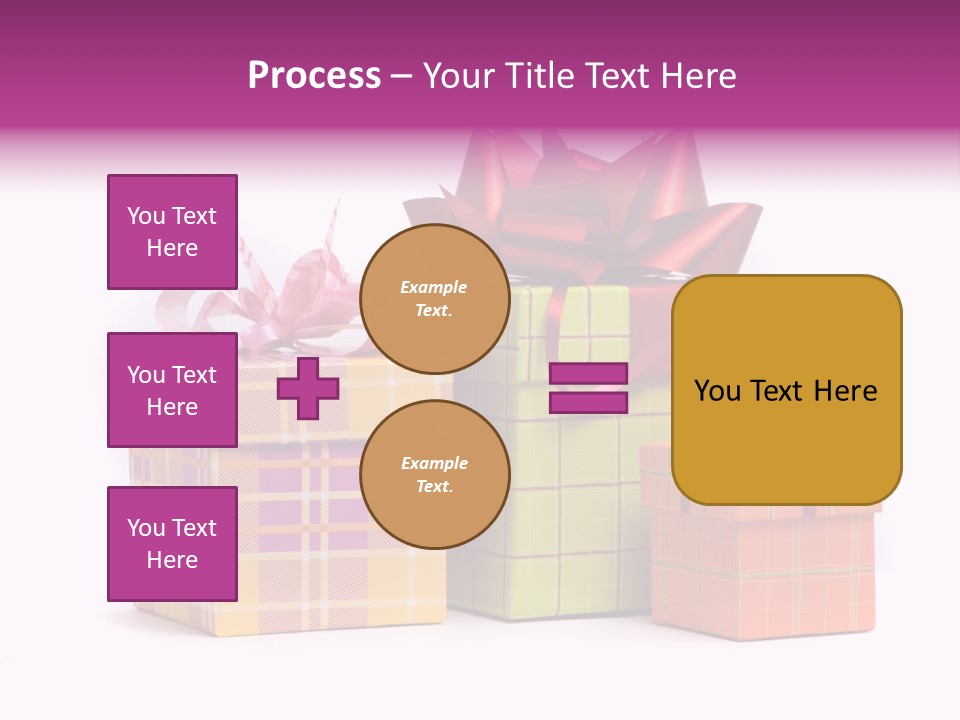 Process – Your Title Text Here

You Text Here

You Text Here

You Text Here

Example Text.

Example Text.

You Text Here